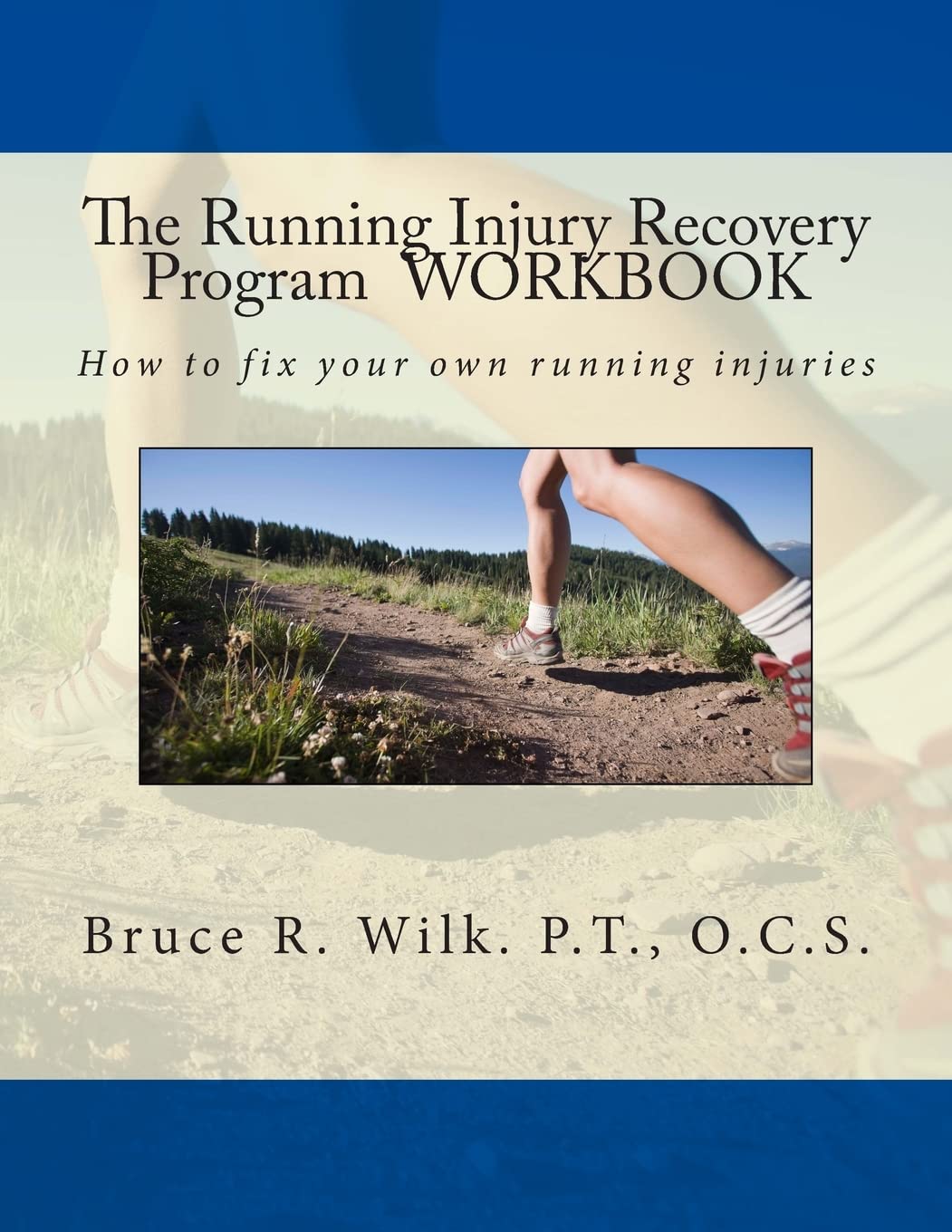 The Running Injury Recovery Program WORKBOOK

How to fix your own running injuries

Bruce R. Wilk. P.T., O.C.S.